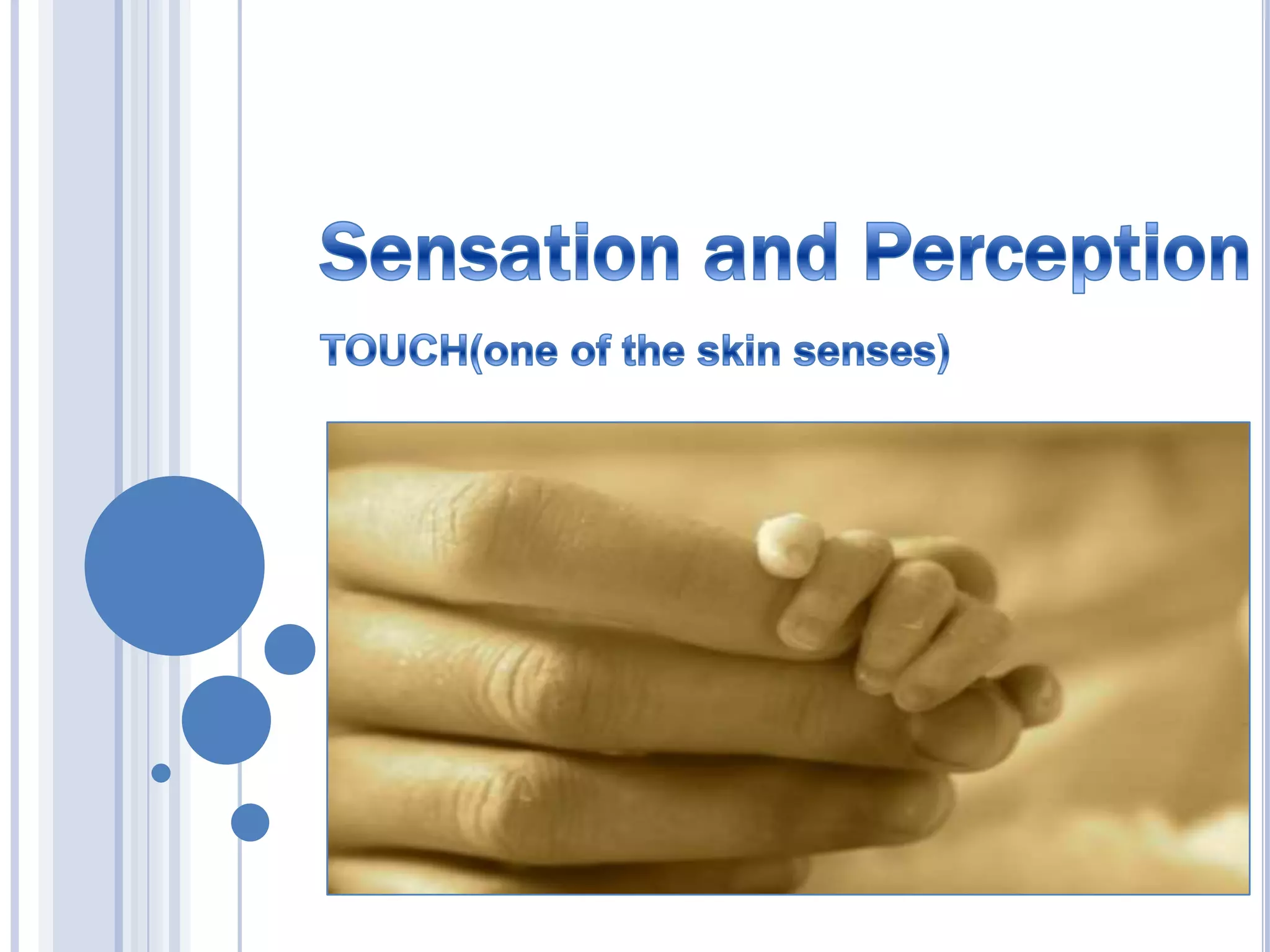 Sensation and Perception

TOUCH(one of the skin senses)